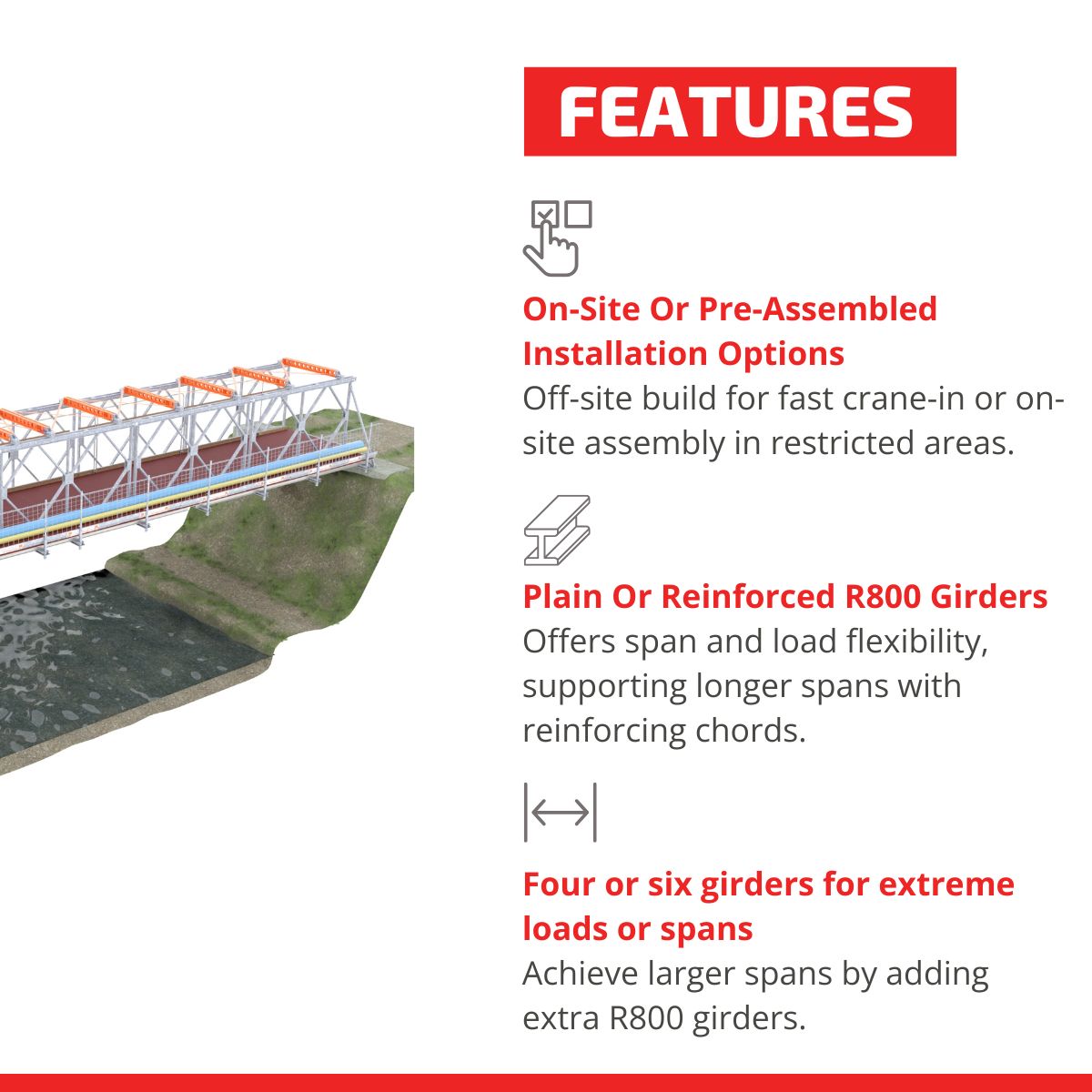 FEATURES

On-Site Or Pre-Assembled Installation Options
Off-site build for fast crane-in or on-site assembly in restricted areas.

Plain Or Reinforced R800 Girders
Offers span and load flexibility, supporting longer spans with reinforcing chords.

Four or six girders for extreme loads or spans
Achieve larger spans by adding extra R800 girders.